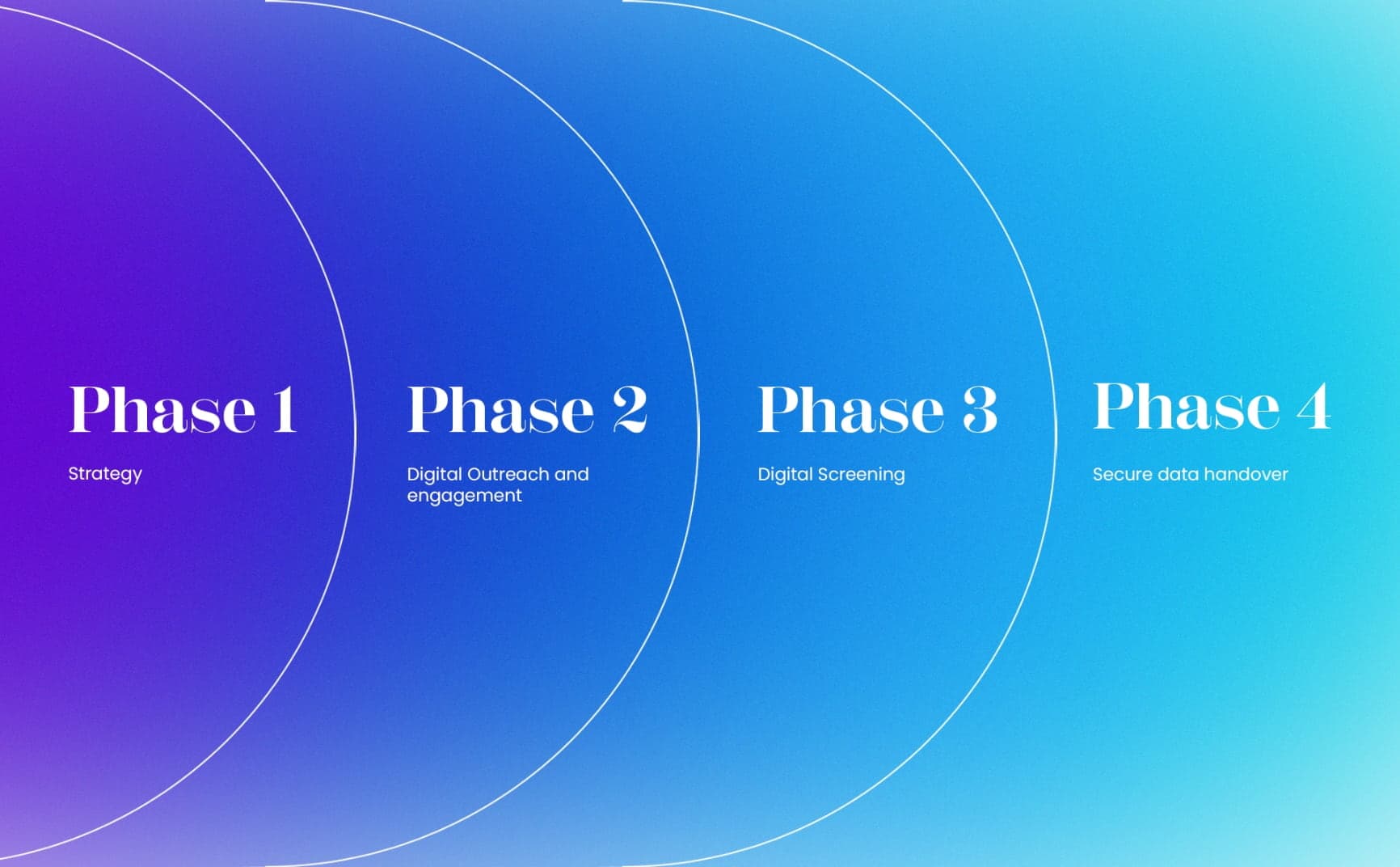 Phase 1

Strategy

Phase 2

Digital Outreach and engagement

Phase 3

Digital Screening

Phase 4

Secure data handover